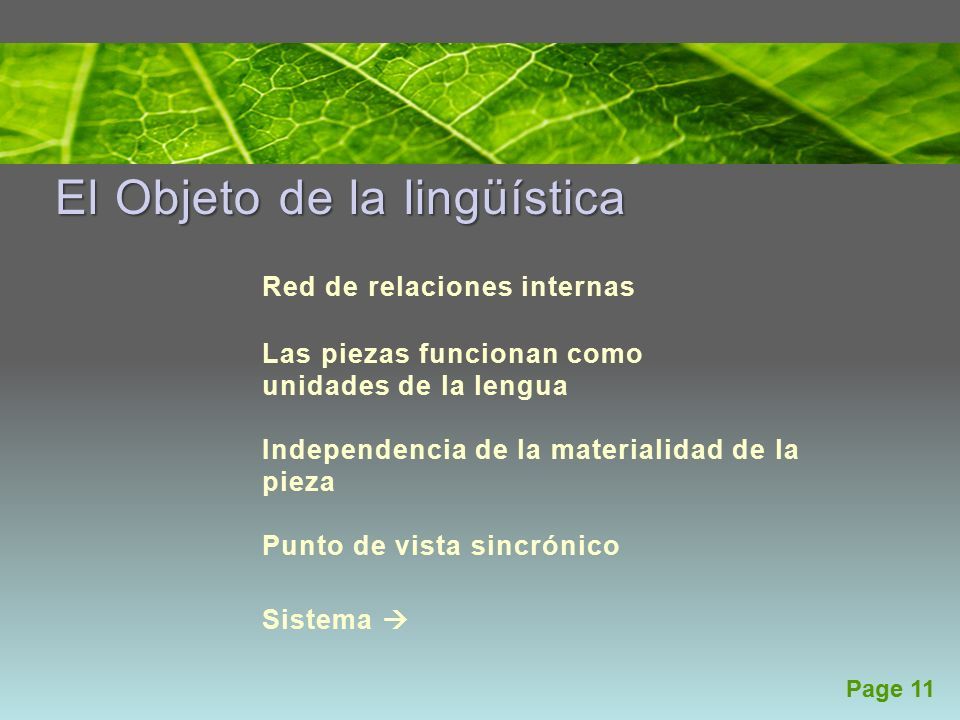 El Objeto de la lingüística

Red de relaciones internas

Las piezas funcionan como unidades de la lengua

Independencia de la materialidad de la pieza

Punto de vista sincrónico

Sistema →

Page 11